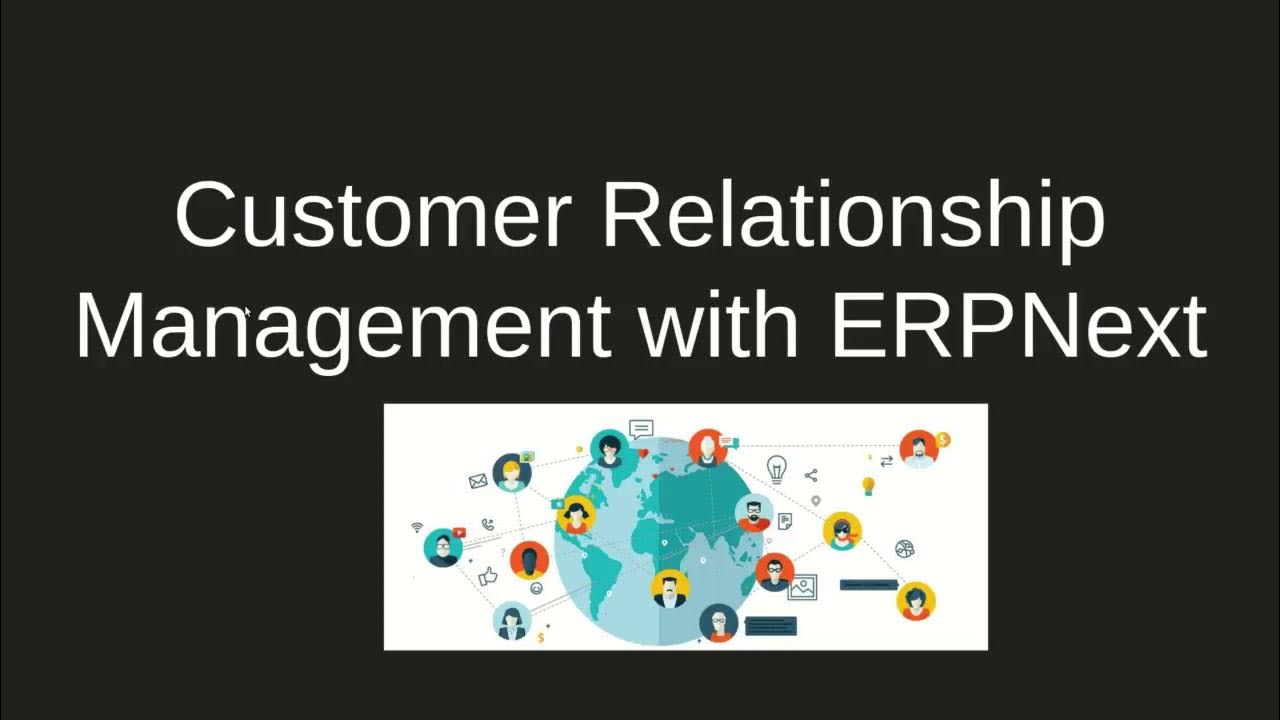 Customer Relationship Management with ERPNext